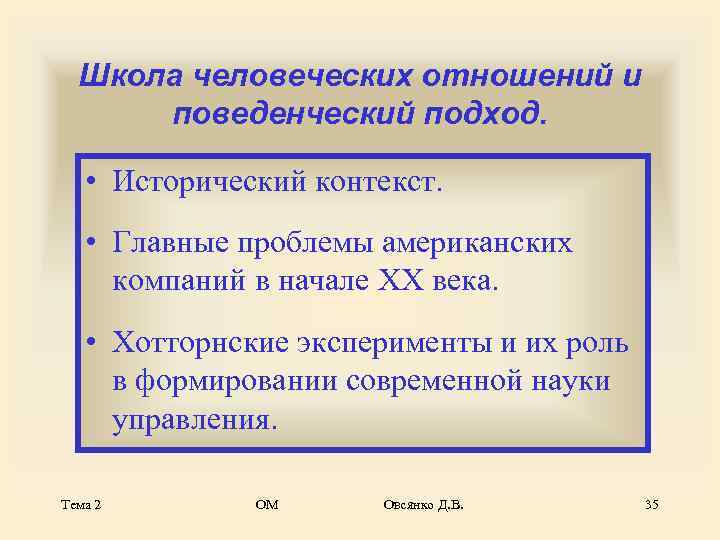 Школа человеческих отношений и поведенческий подход.

• Исторический контекст.

• Главные проблемы американских компаний в начале XX века.

• Хотторнские эксперименты и их роль в формировании современной науки управления.

Тема 2

ОМ

Овсянко Д.В.

35